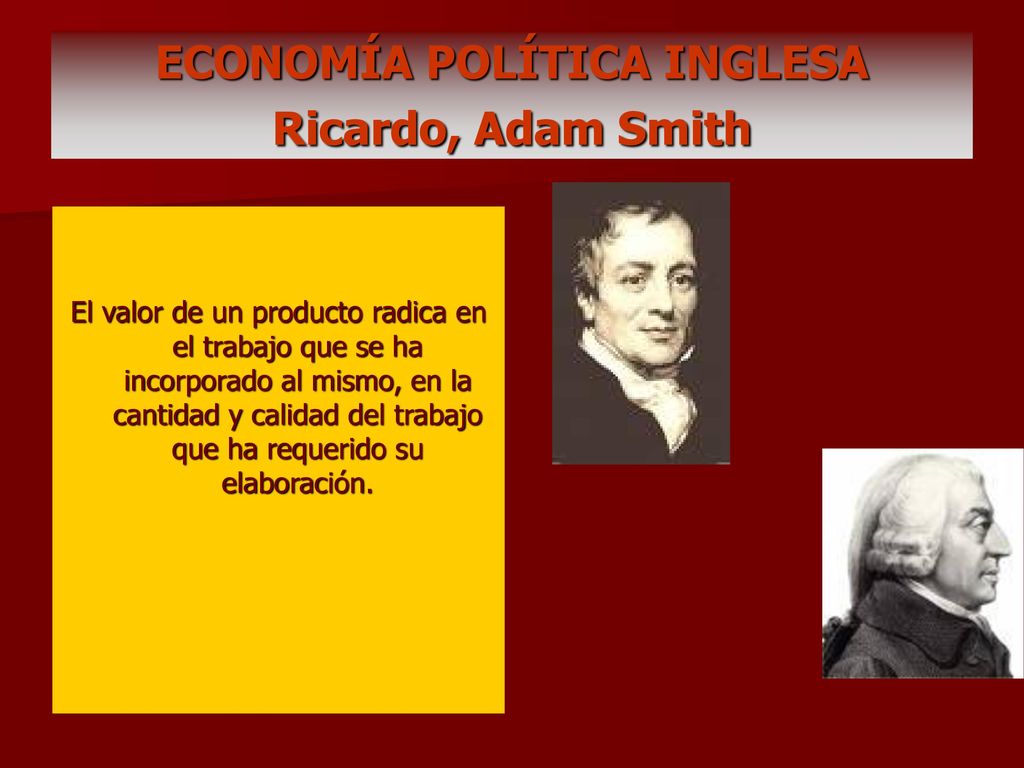 ECONOMÍA POLÍTICA INGLESA
Ricardo, Adam Smith

El valor de un producto radica en el trabajo que se ha incorporado al mismo, en la cantidad y calidad del trabajo que ha requerido su elaboración.